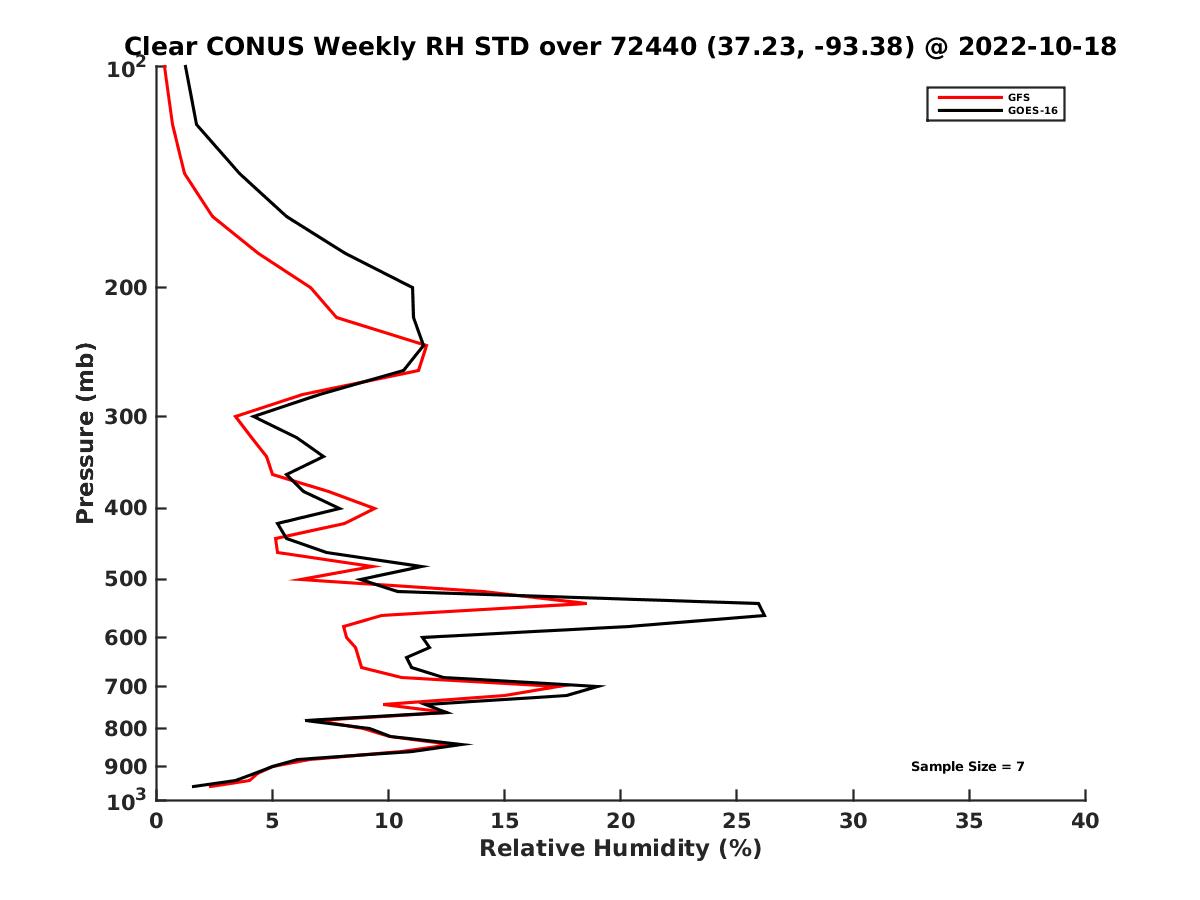 Clear CONUS Weekly RH STD over 72440 (37.23, -93.38) @ 2022-10-18

GFS
GOES-16

Pressure (mb)

$10^2$
200
300
400
500
600
700
800
900
$10^3$

Sample Size = 7

0
5
10
15
20
25
30
35
40

Relative Humidity (%)